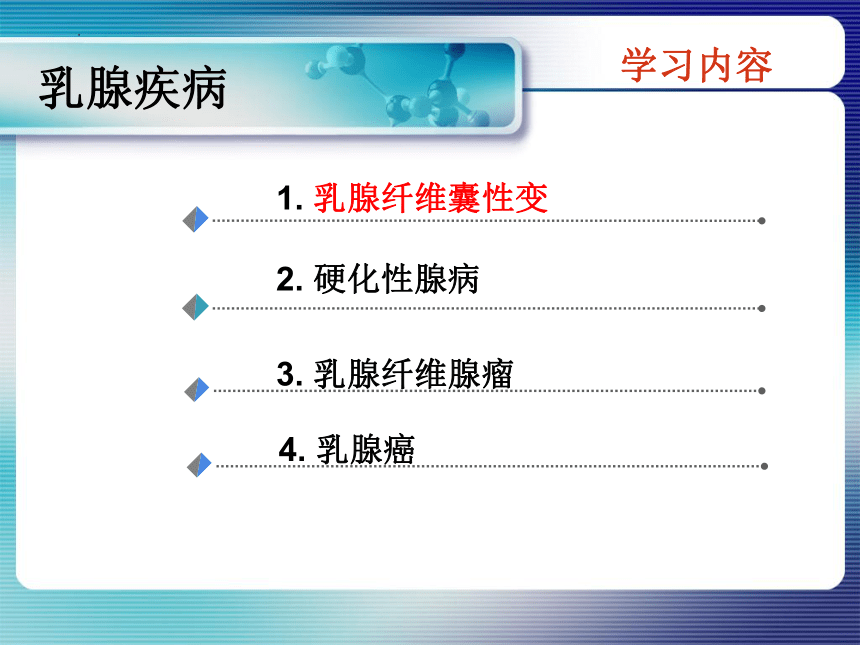 乳腺疾病

学习内容

1. 乳腺纤维囊性变

2. 硬化性腺病

3. 乳腺纤维腺瘤

4. 乳腺癌